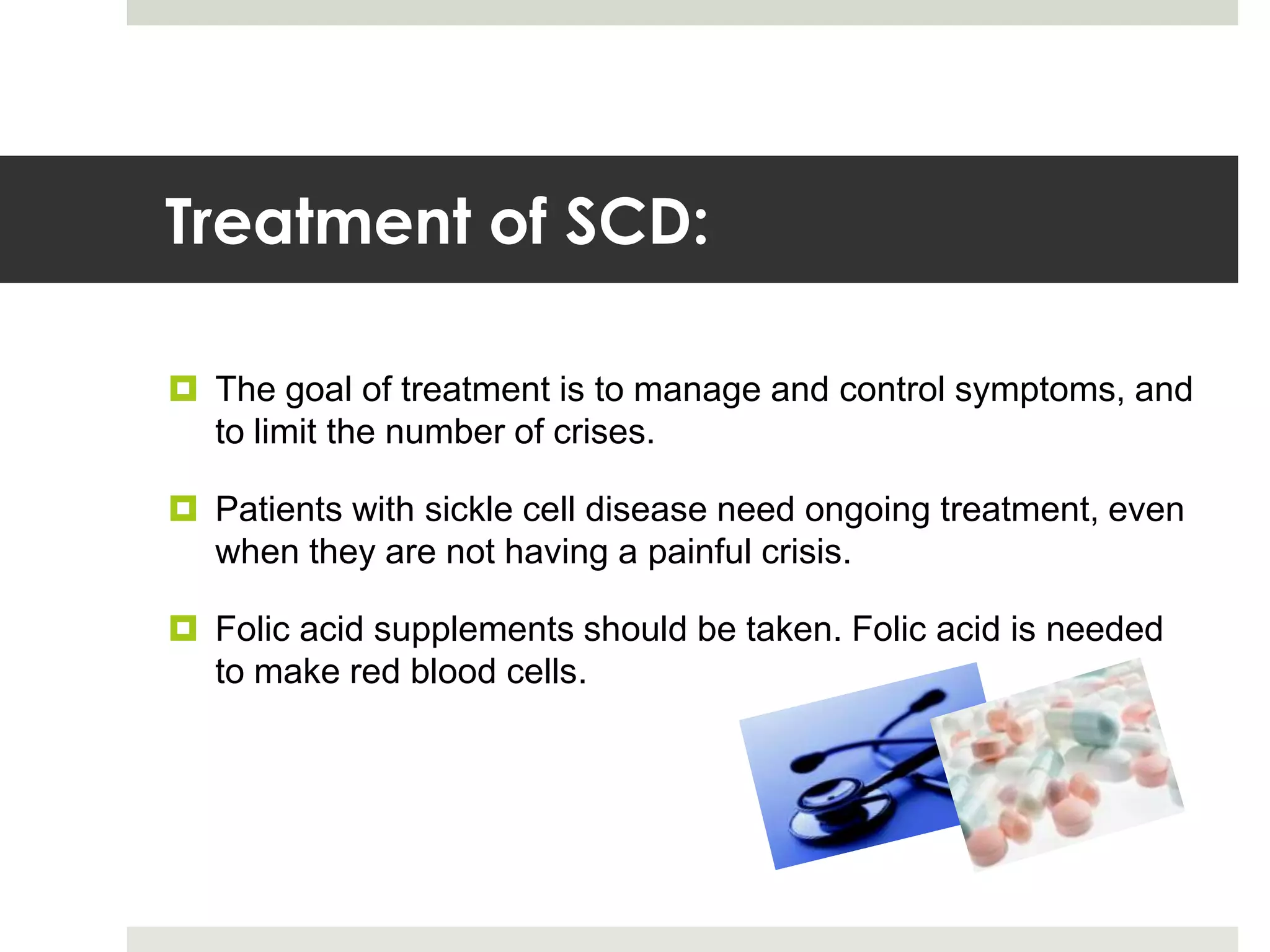 Treatment of SCD:

The goal of treatment is to manage and control symptoms, and to limit the number of crises.

Patients with sickle cell disease need ongoing treatment, even when they are not having a painful crisis.

Folic acid supplements should be taken. Folic acid is needed to make red blood cells.